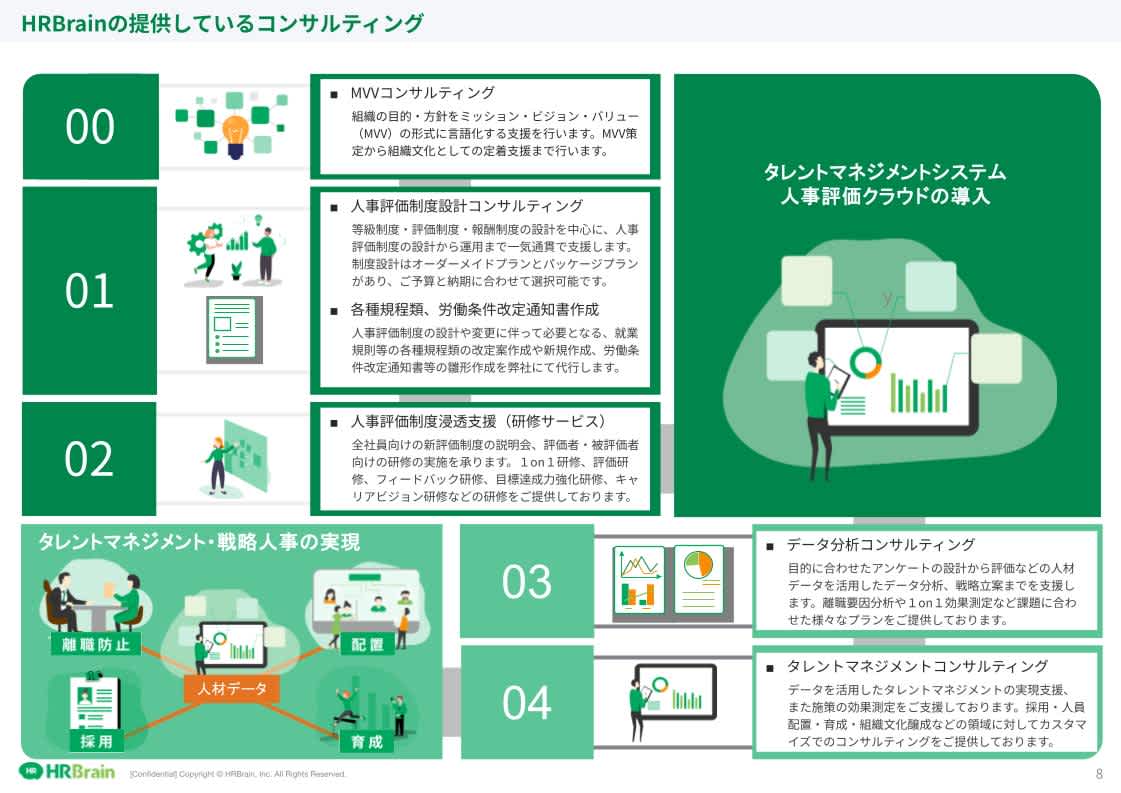 HRBrainの提供しているコンサルティング

00

■ MVVコンサルティング
組織の目的・方針をミッション・ビジョン・バリュー（MVV）の形式に言語化する支援を行います。MVV策定から組織文化としての定着支援まで行います。

01

■ 人事評価制度設計コンサルティング
等級制度・評価制度・報酬制度の設計を中心に、人事評価制度の設計から運用まで一気通貫で支援します。制度設計はオーダーメイドプランとパッケージプランがあり、ご予算と納期に合わせて選択可能です。

■ 各種規程類、労働条件改定通知書作成
人事評価制度の設計や変更に伴って必要となる、就業規則等の各種規程類の改定案作成や新規作成、労働条件改定通知書等の雛形作成を弊社にて代行します。

02

■ 人事評価制度浸透支援（研修サービス）
全社員向けの新評価制度の説明会、評価者・被評価者向けの研修の実施を承ります。１on１研修、評価研修、フィードバック研修、目標達成力強化研修、キャリアビジョン研修などの研修をご提供しております。

タレントマネジメントシステム
人事評価クラウドの導入

タレントマネジメント・戦略人事の実現

離職防止
配置
人材データ
採用
育成

03

■ データ分析コンサルティング
目的に合わせたアンケートの設計から評価などの人材データを活用したデータ分析、戦略立案までを支援します。離職要因分析や１on１効果測定など課題に合わせた様々なプランをご提供しております。

04

■ タレントマネジメントコンサルティング
データを活用したタレントマネジメントの実現支援、また施策の効果測定をご支援しております。採用・人員配置・育成・組織文化醸成などの領域に対してカスタマイズでのコンサルティングをご提供しております。

HRBrain [Confidential] Copyright © HRBrain, Inc. All Rights Reserved.
8